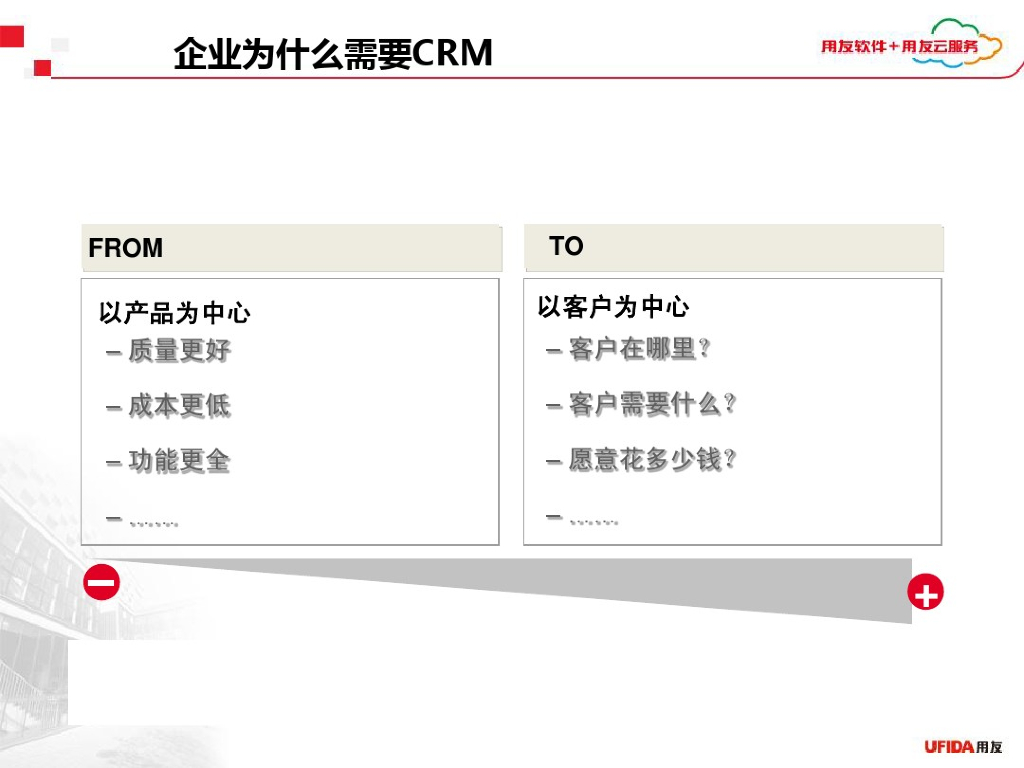 企业为什么需要CRM

用友软件＋用友云服务

FROM

以产品为中心
– 质量更好
– 成本更低
– 功能更全
– ……

TO

以客户为中心
– 客户在哪里?
– 客户需要什么?
– 愿意花多少钱?
– ……

UFIDA用友